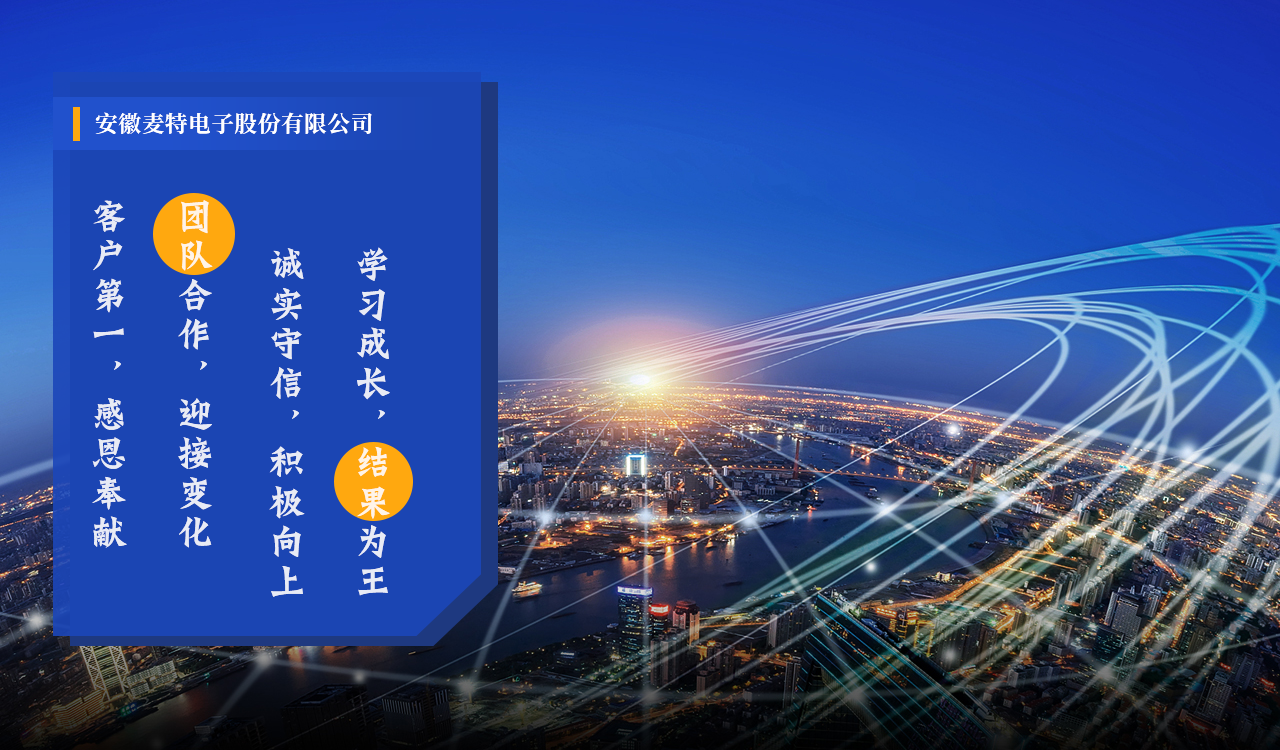 安徽麦特电子股份有限公司

学习成长，结果为王

诚实守信，积极向上

团队合作，迎接变化

客户第一，感恩奉献